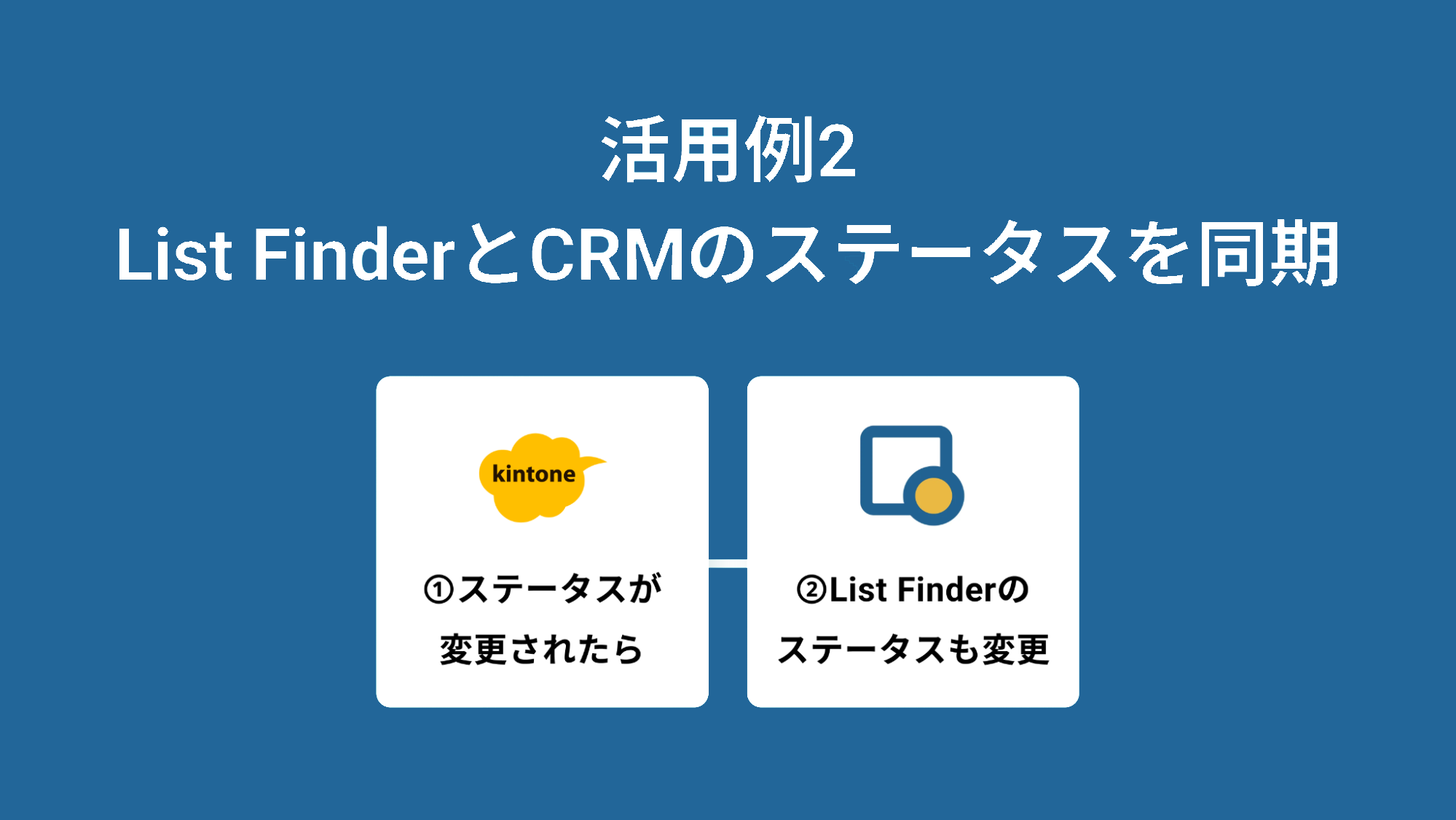 活用例2
List FinderとCRMのステータスを同期

kintone

①ステータスが変更されたら

②List Finderのステータスも変更